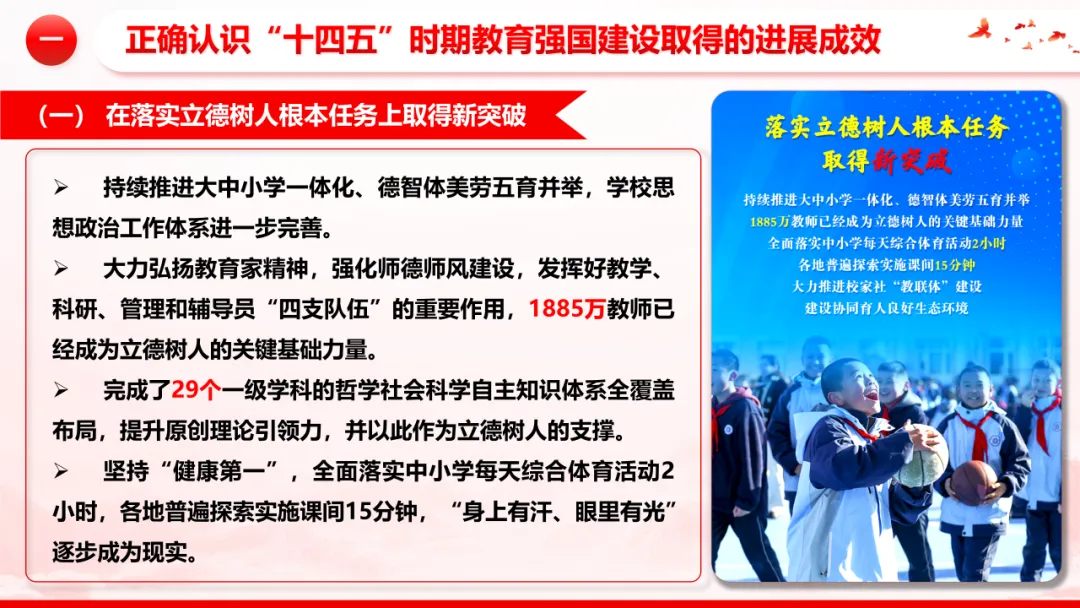 一　正确认识“十四五”时期教育强国建设取得的进展成效

（一）　在落实立德树人根本任务上取得新突破

➢　持续推进大中小学一体化、德智体美劳五育并举，学校思想政治工作体系进一步完善。

➢　大力弘扬教育家精神，强化师德师风建设，发挥好教学、科研、管理和辅导员“四支队伍”的重要作用，1885万教师已经成为立德树人的关键基础力量。

➢　完成了29个一级学科的哲学社会科学自主知识体系全覆盖布局，提升原创理论引领力，并以此作为立德树人的支撑。

➢　坚持“健康第一”，全面落实中小学每天综合体育活动2小时，各地普遍探索实施课间15分钟，“身上有汗、眼里有光”逐步成为现实。

落实立德树人根本任务
取得新突破

持续推进大中小学一体化、德智体美劳五育并举
1885万教师已经成为立德树人的关键基础力量
全面落实中小学每天综合体育活动2小时
各地普遍探索实施课间15分钟
大力推进校家社“教联体”建设
建设协同育人良好生态环境